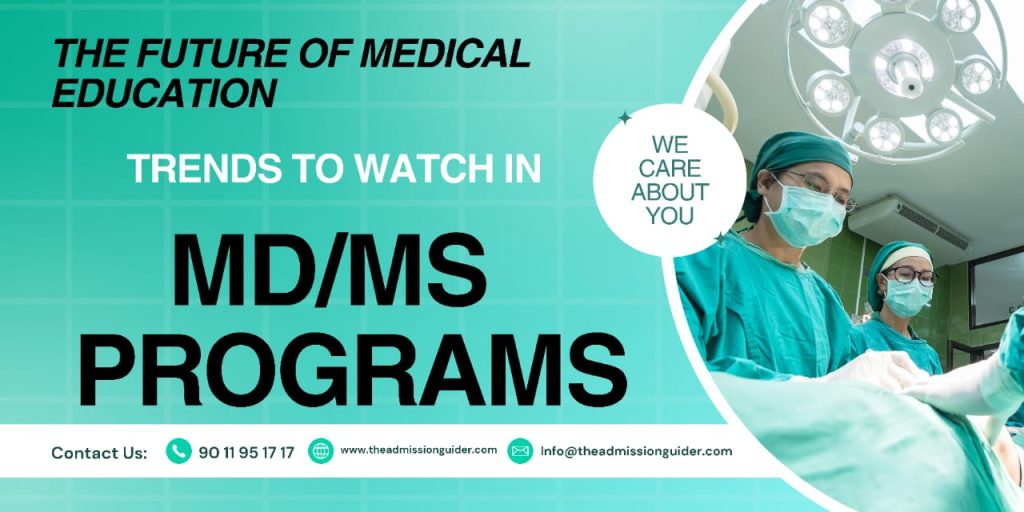 THE FUTURE OF MEDICAL EDUCATION

TRENDS TO WATCH IN

MD/MS PROGRAMS

WE CARE ABOUT YOU

Contact Us: 90 11 95 17 17 www.theadmissionguider.com Info@theadmissionguider.com